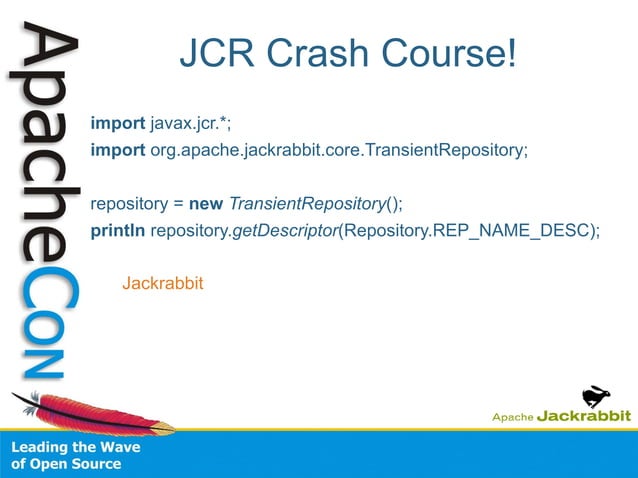 ApacheCon

JCR Crash Course!

import javax.jcr.*;
import org.apache.jackrabbit.core.TransientRepository;

repository = new TransientRepository();
println repository.getDescriptor(Repository.REP_NAME_DESC);

Jackrabbit

Apache Jackrabbit

Leading the Wave of Open Source